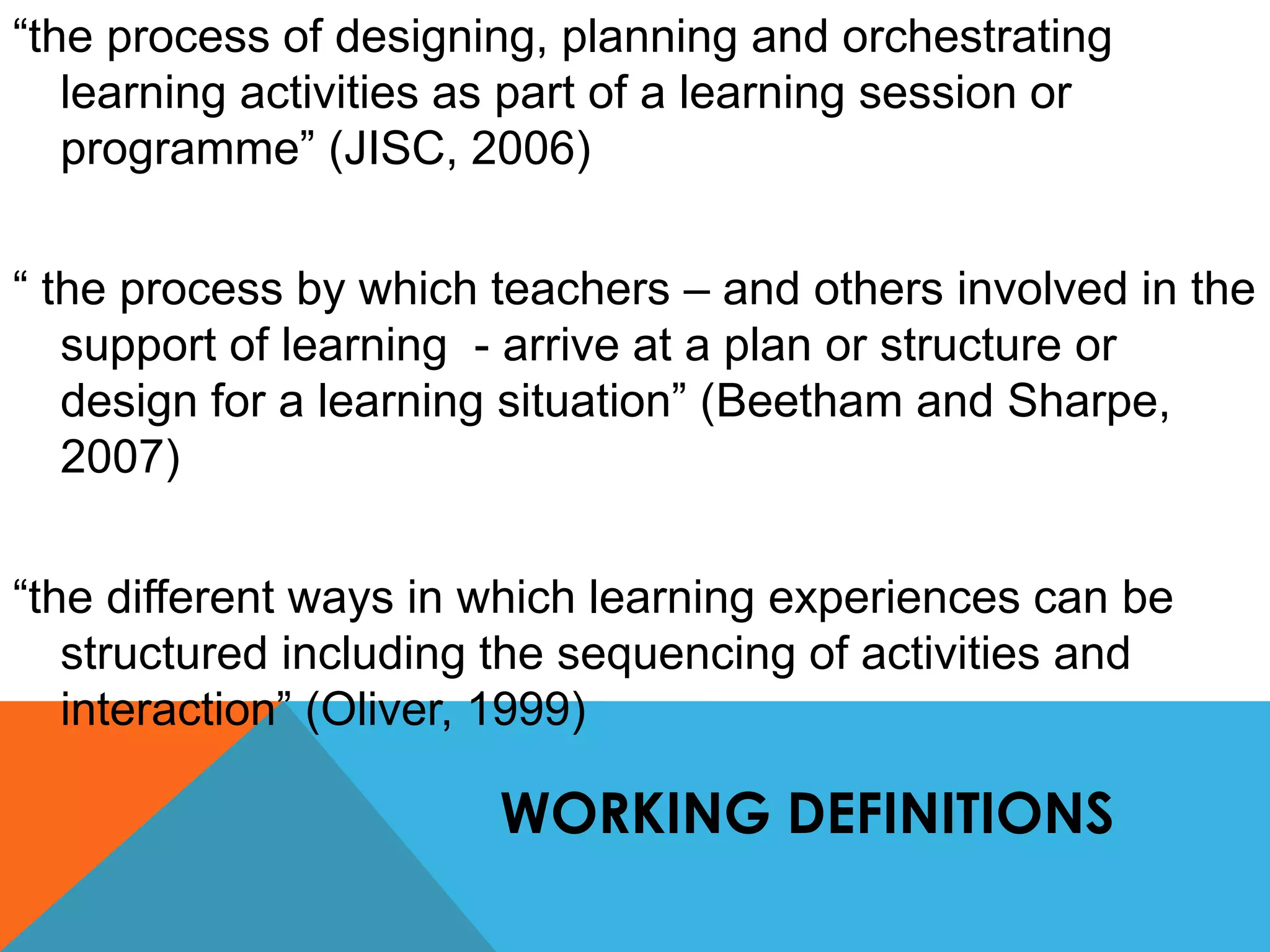 “the process of designing, planning and orchestrating learning activities as part of a learning session or programme” (JISC, 2006)

“ the process by which teachers – and others involved in the support of learning - arrive at a plan or structure or design for a learning situation” (Beetham and Sharpe, 2007)

“the different ways in which learning experiences can be structured including the sequencing of activities and interaction” (Oliver, 1999)

WORKING DEFINITIONS